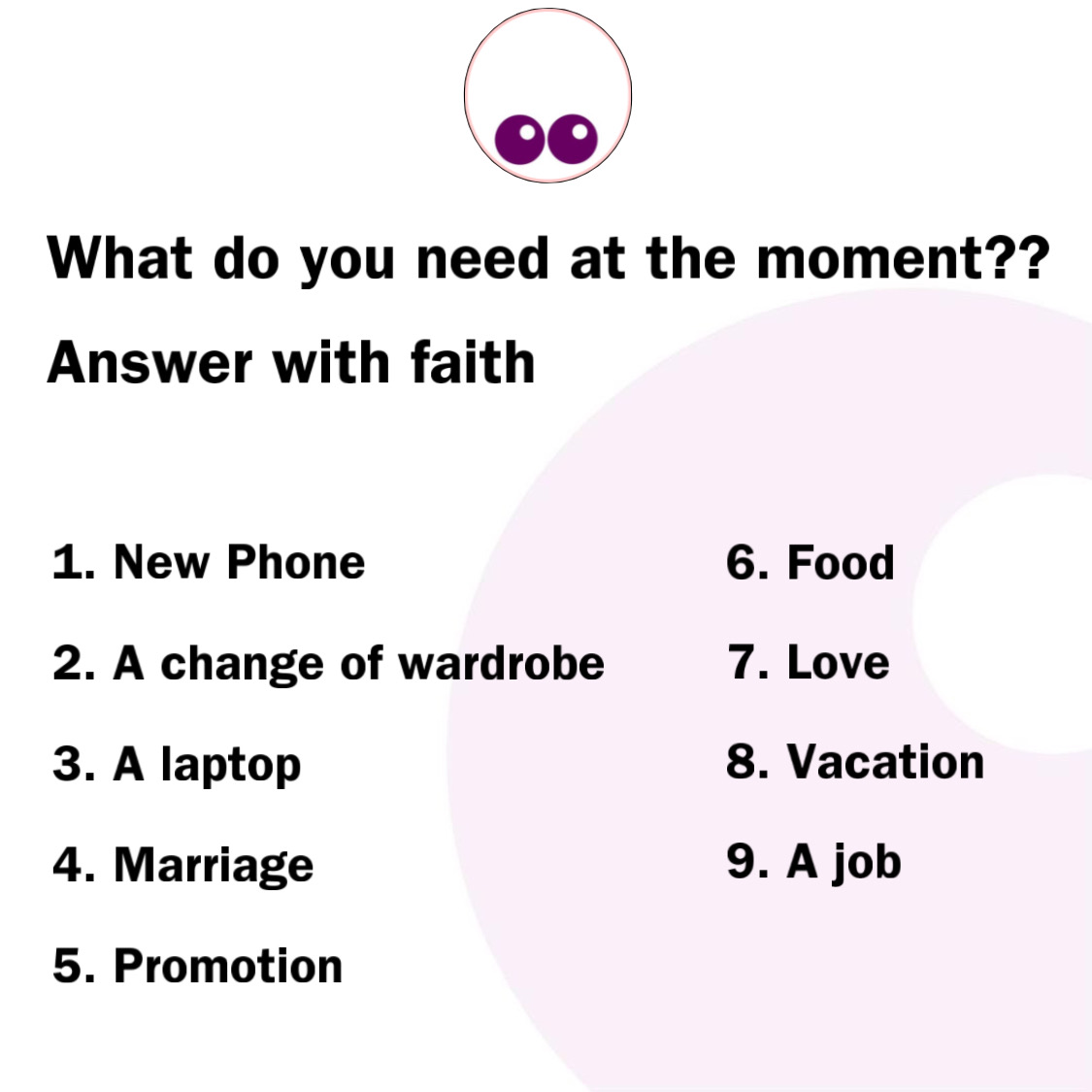 What do you need at the moment??

Answer with faith

1. New Phone

2. A change of wardrobe

3. A laptop

4. Marriage

5. Promotion

6. Food

7. Love

8. Vacation

9. A job